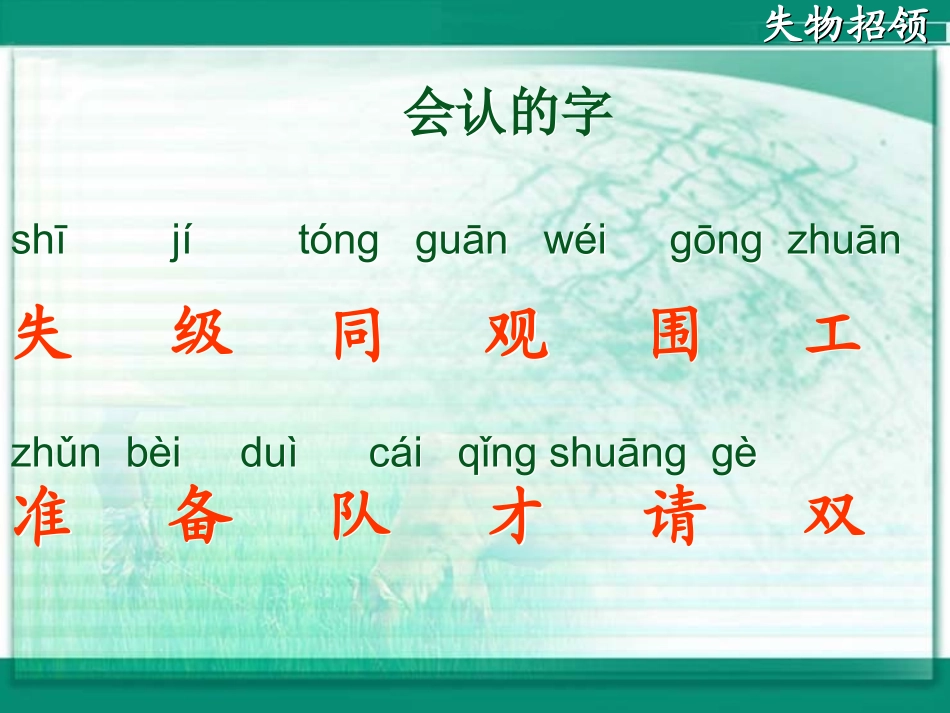 失物招领

会认的字

shī jí tóng guān wéi gōng zhuān

失 级 同 观 围 工

zhǔn bèi duì cái qǐng shuāng gè

准 备 队 才 请 双